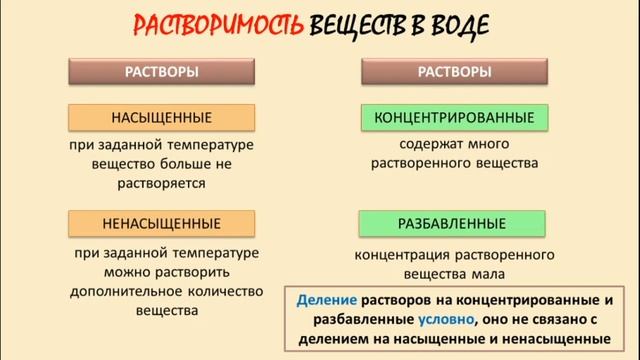 РАСТВОРИМОСТЬ ВЕЩЕСТВ В ВОДЕ

РАСТВОРЫ

НАСЫЩЕННЫЕ

при заданной температуре вещество больше не растворяется

НЕНАСЫЩЕННЫЕ

при заданной температуре можно растворить дополнительное количество вещества

РАСТВОРЫ

КОНЦЕНТРИРОВАННЫЕ

содержат много растворенного вещества

РАЗБАВЛЕННЫЕ

концентрация растворенного вещества мала

Деление растворов на концентрированные и разбавленные условно, оно не связано с делением на насыщенные и ненасыщенные